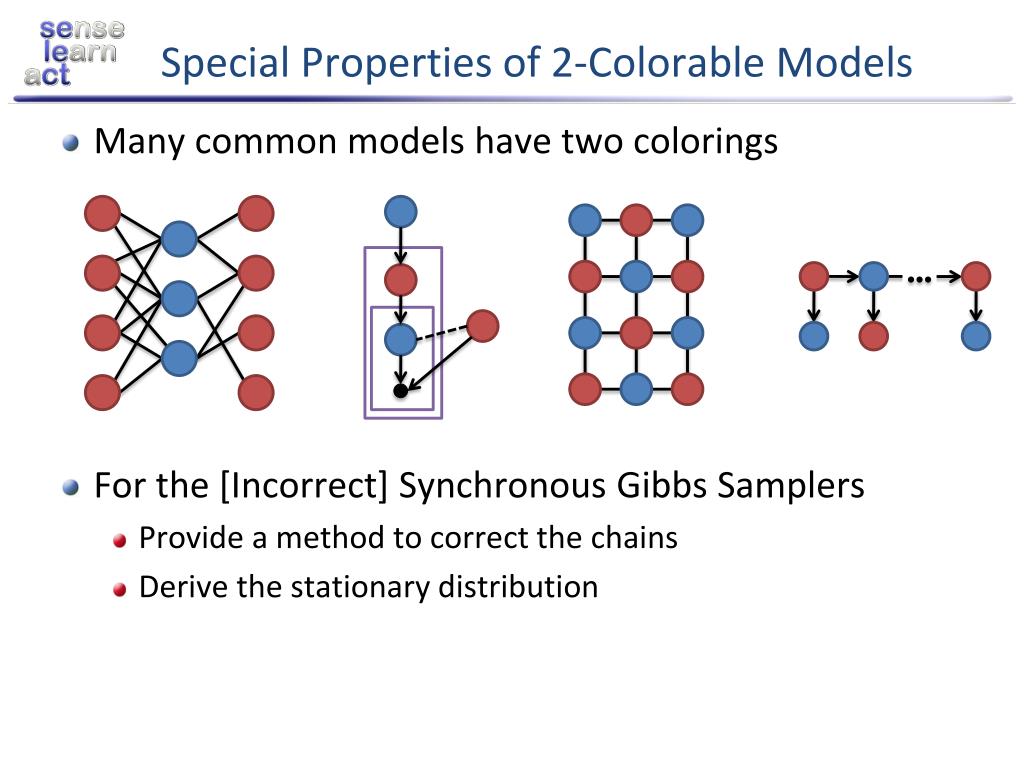 sense
learn
act

Special Properties of 2-Colorable Models

Many common models have two colorings

…

For the [Incorrect] Synchronous Gibbs Samplers

Provide a method to correct the chains

Derive the stationary distribution